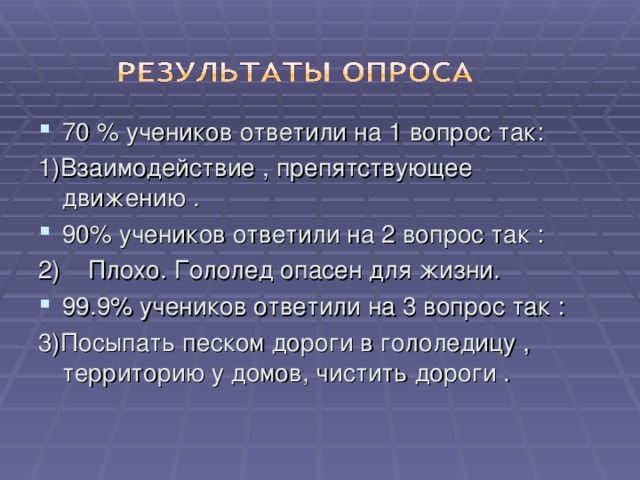 РЕЗУЛЬТАТЫ ОПРОСА

70 % учеников ответили на 1 вопрос так:

1)Взаимодействие , препятствующее движению .

90% учеников ответили на 2 вопрос так :

2) Плохо. Гололед опасен для жизни.

99.9% учеников ответили на 3 вопрос так :

3)Посыпать песком дороги в гололедицу , территорию у домов, чистить дороги .